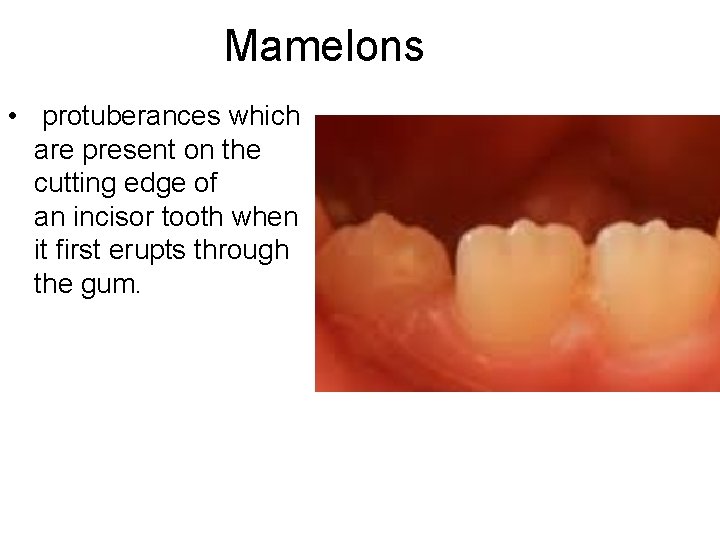 Mamelons

• protuberances which are present on the cutting edge of an incisor tooth when it first erupts through the gum.